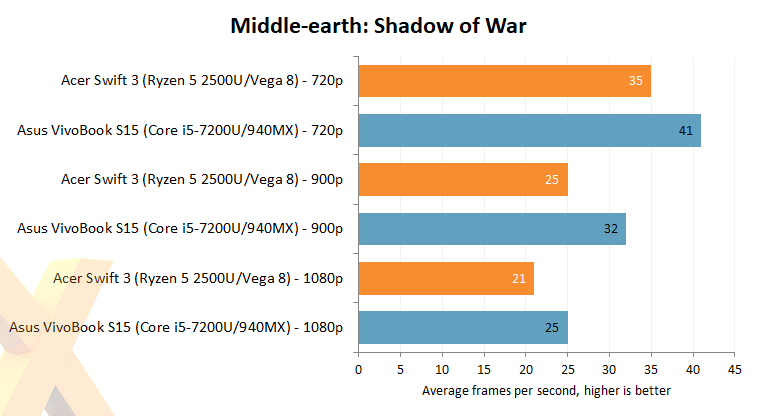 Middle-earth: Shadow of War

Acer Swift 3 (Ryzen 5 2500U/Vega 8) - 720p
35

Asus VivoBook S15 (Core i5-7200U/940MX) - 720p
41

Acer Swift 3 (Ryzen 5 2500U/Vega 8) - 900p
25

Asus VivoBook S15 (Core i5-7200U/940MX) - 900p
32

Acer Swift 3 (Ryzen 5 2500U/Vega 8) - 1080p
21

Asus VivoBook S15 (Core i5-7200U/940MX) - 1080p
25

0 5 10 15 20 25 30 35 40 45

Average frames per second, higher is better